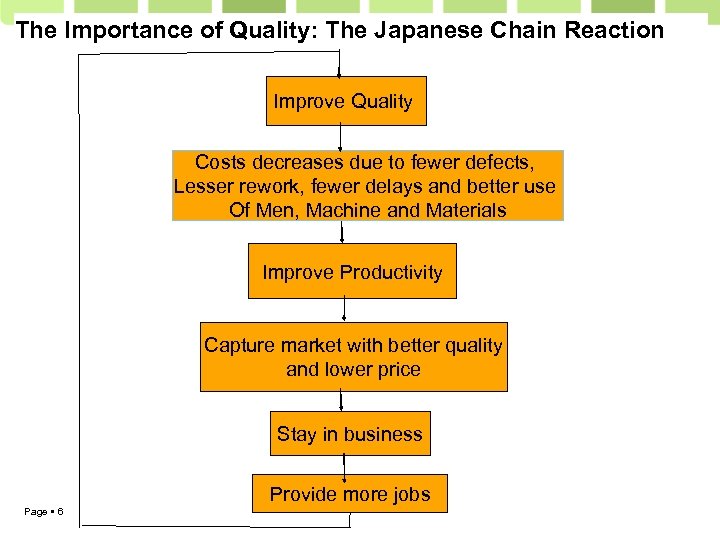 The Importance of Quality: The Japanese Chain Reaction

Improve Quality

Costs decreases due to fewer defects, Lesser rework, fewer delays and better use Of Men, Machine and Materials

Improve Productivity

Capture market with better quality and lower price

Stay in business

Provide more jobs

Page ▪ 6